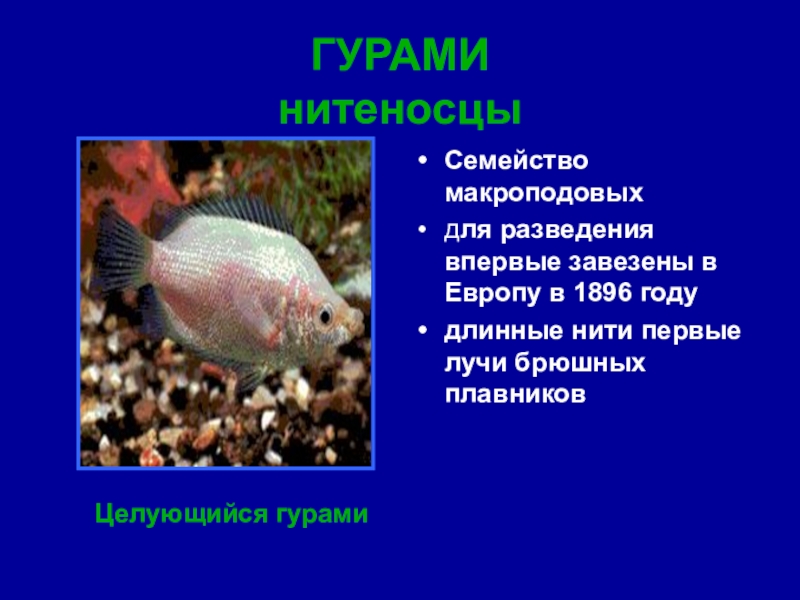 ГУРАМИ
нитеносцы

• Семейство макроподовых
• для разведения впервые завезены в Европу в 1896 году
• длинные нити первые лучи брюшных плавников

Целующийся гурами